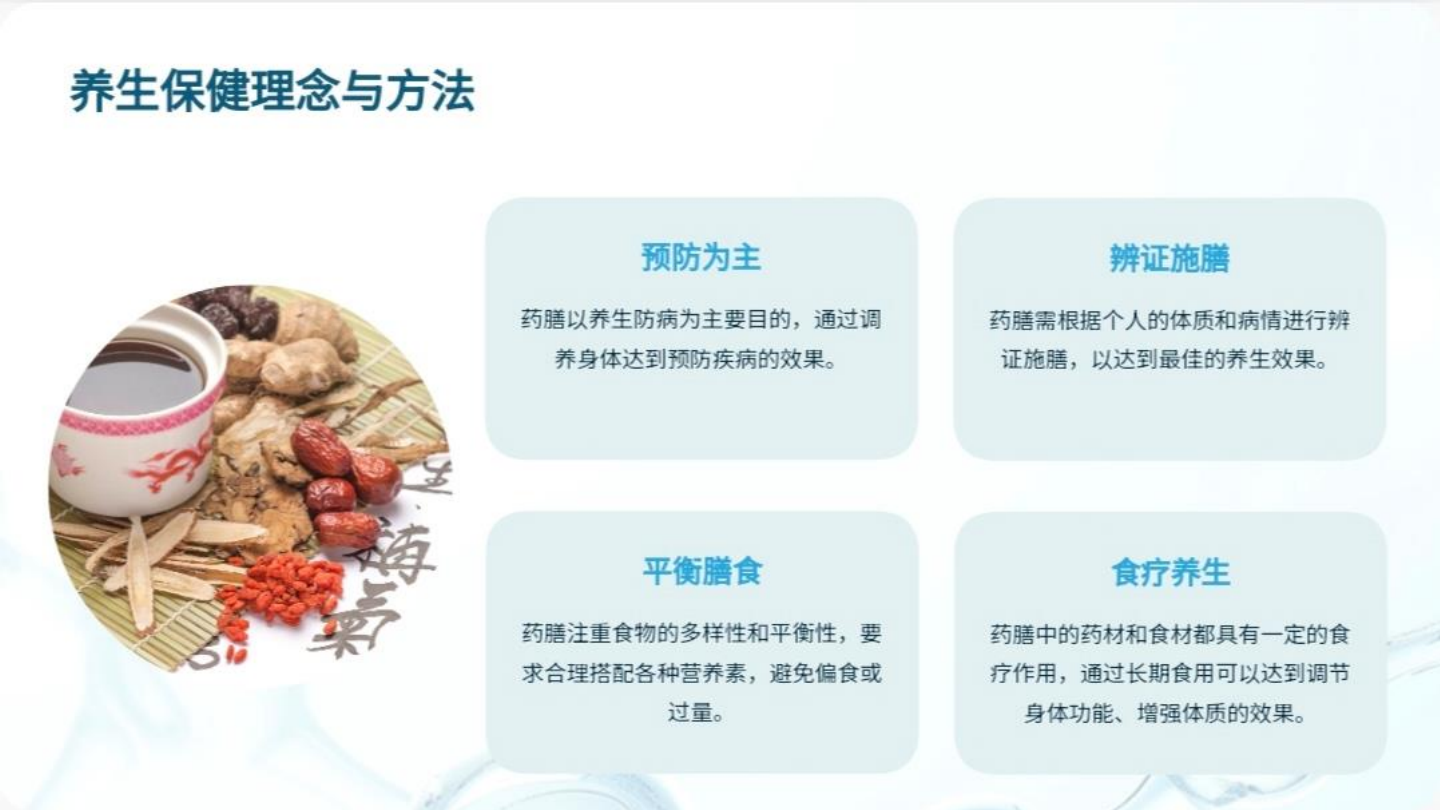 养生保健理念与方法

预防为主

药膳以养生防病为主要目的，通过调养身体达到预防疾病的效果。

辨证施膳

药膳需根据个人的体质和病情进行辨证施膳，以达到最佳的养生效果。

平衡膳食

药膳注重食物的多样性和平衡性，要求合理搭配各种营养素，避免偏食或过量。

食疗养生

药膳中的药材和食材都具有一定的食疗作用，通过长期食用可以达到调节身体功能、增强体质的效果。